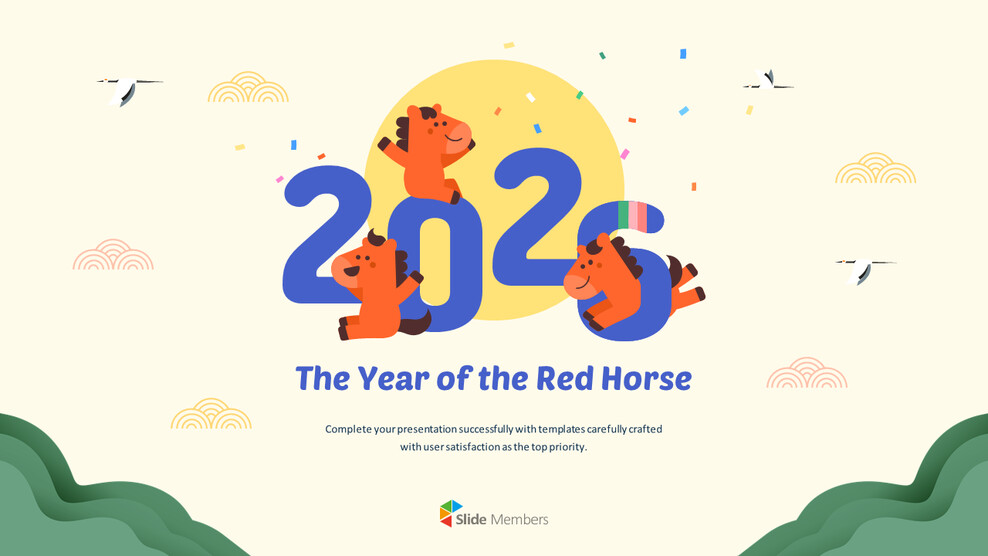 2026

The Year of the Red Horse

Complete your presentation successfully with templates carefully crafted with user satisfaction as the top priority.

Slide Members